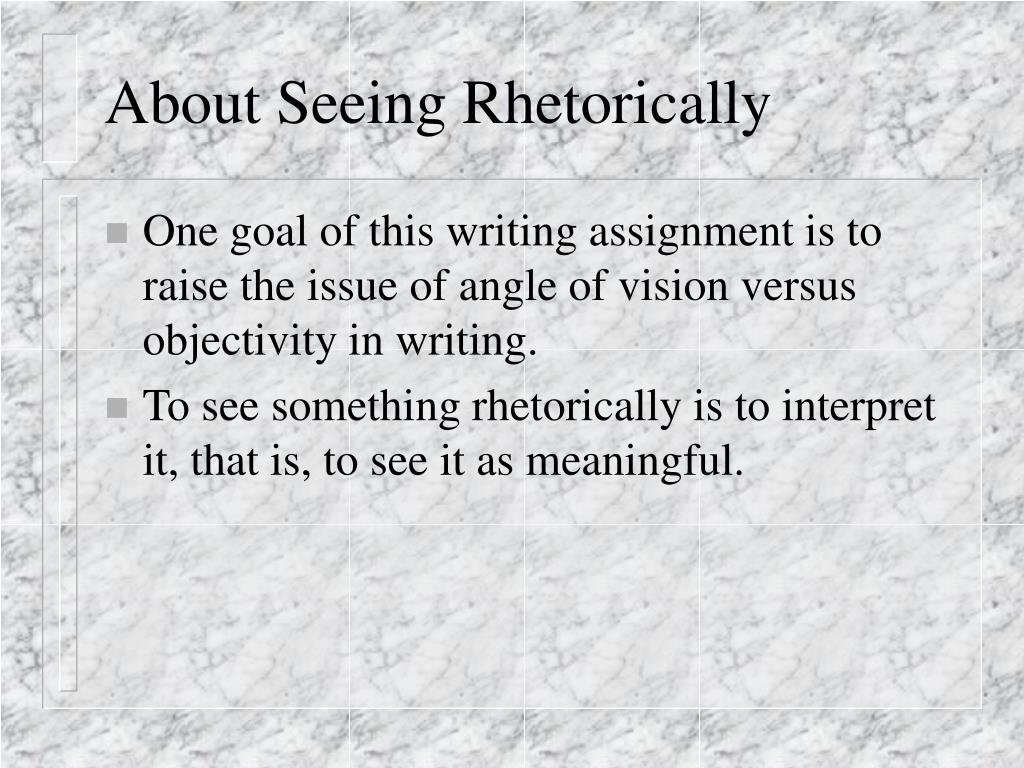 About Seeing Rhetorically

- One goal of this writing assignment is to raise the issue of angle of vision versus objectivity in writing.
- To see something rhetorically is to interpret it, that is, to see it as meaningful.